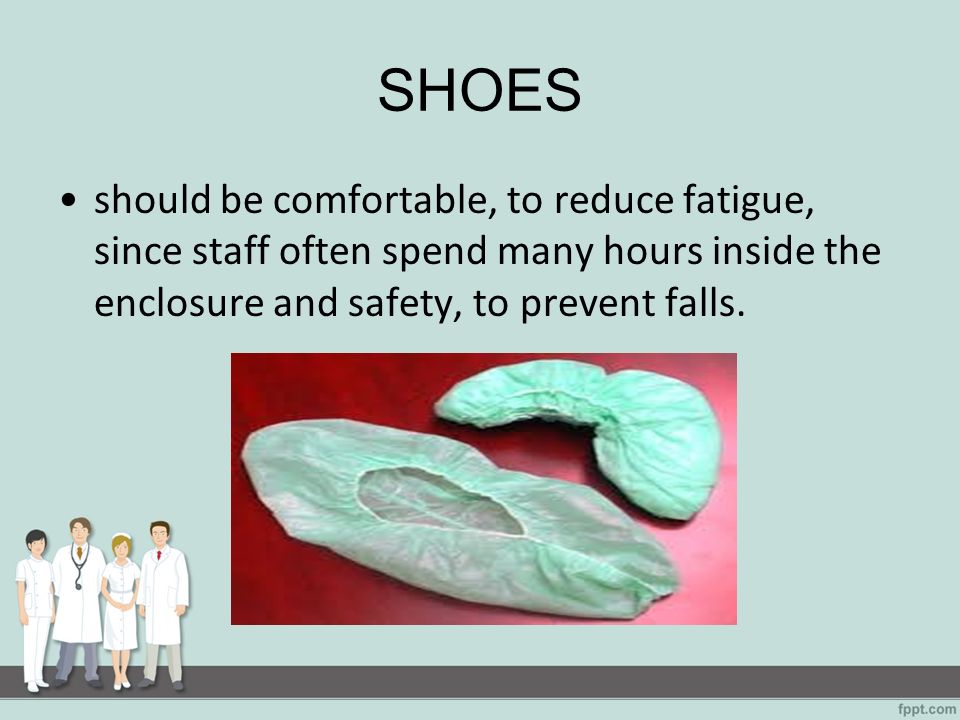 SHOES

• should be comfortable, to reduce fatigue, since staff often spend many hours inside the enclosure and safety, to prevent falls.

fppt.com